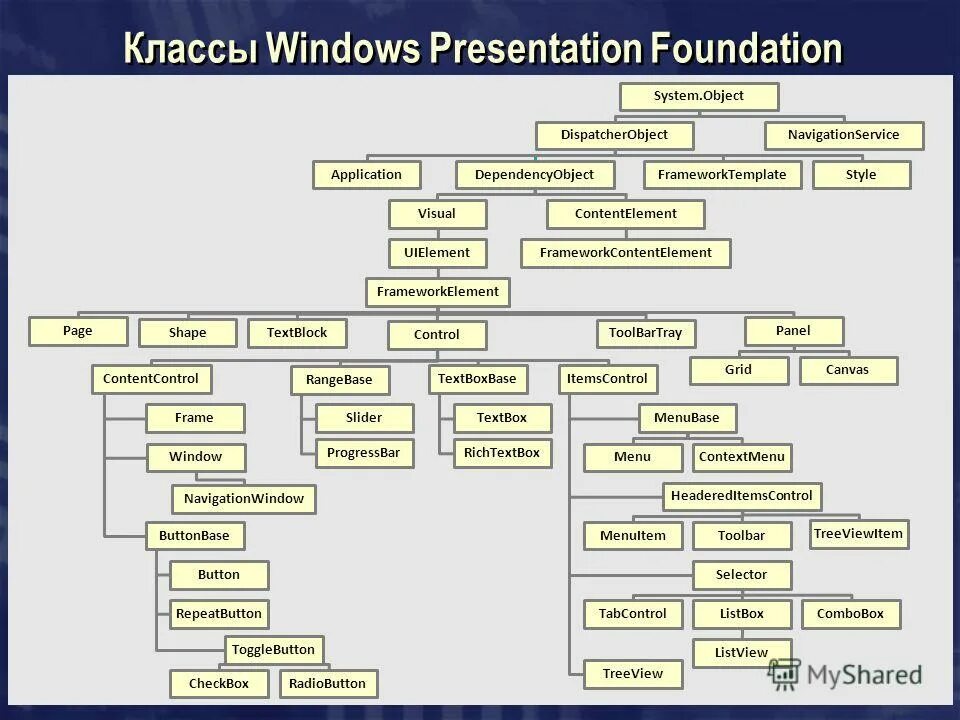 Классы Windows Presentation Foundation

System.Object

DispatcherObject

NavigationService

Application

DependencyObject

FrameworkTemplate

Style

Visual

ContentElement

UIElement

FrameworkContentElement

FrameworkElement

Page

Shape

TextBlock

Control

ToolBarTray

Panel

Grid

Canvas

ContentControl

RangeBase

TextBoxBase

ItemsControl

Frame

Slider

TextBox

MenuBase

Window

ProgressBar

RichTextBox

Menu

ContextMenu

NavigationWindow

HeaderedItemsControl

ButtonBase

MenuItem

Toolbar

TreeViewItem

Button

Selector

RepeatButton

TabControl

ListBox

ComboBox

ToggleButton

ListView

CheckBox

RadioButton

TreeView

MyShared